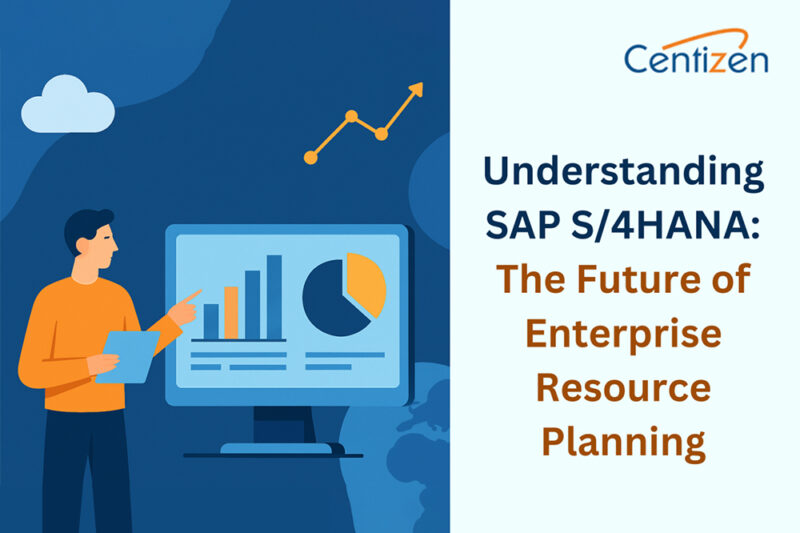 Centizen

Understanding SAP S/4HANA: The Future of Enterprise Resource Planning